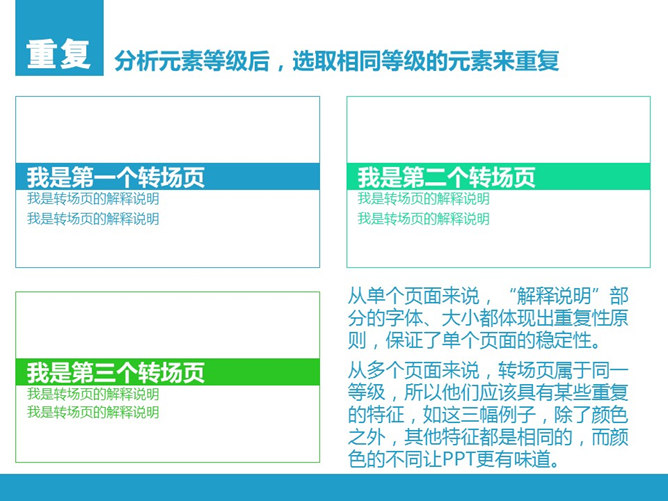 重复 分析元素等级后，选取相同等级的元素来重复

我是第一个转场页
我是转场页的解释说明
我是转场页的解释说明

我是第二个转场页
我是转场页的解释说明
我是转场页的解释说明

我是第三个转场页
我是转场页的解释说明
我是转场页的解释说明

从单个页面来说，“解释说明”部分的字体、大小都体现出重复性原则，保证了单个页面的稳定性。

从多个页面来说，转场页属于同一等级，所以他们应该具有某些重复的特征，如这三幅例子，除了颜色之外，其他特征都是相同的，而颜色的不同让PPT更有味道。